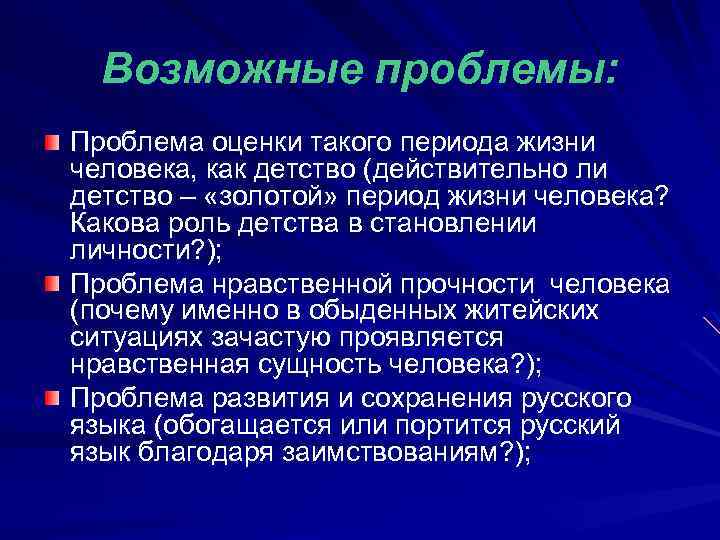 Возможные проблемы:

Проблема оценки такого периода жизни человека, как детство (действительно ли детство – «золотой» период жизни человека? Какова роль детства в становлении личности?);

Проблема нравственной прочности человека (почему именно в обыденных житейских ситуациях зачастую проявляется нравственная сущность человека?);

Проблема развития и сохранения русского языка (обогащается или портится русский язык благодаря заимствованиям?);